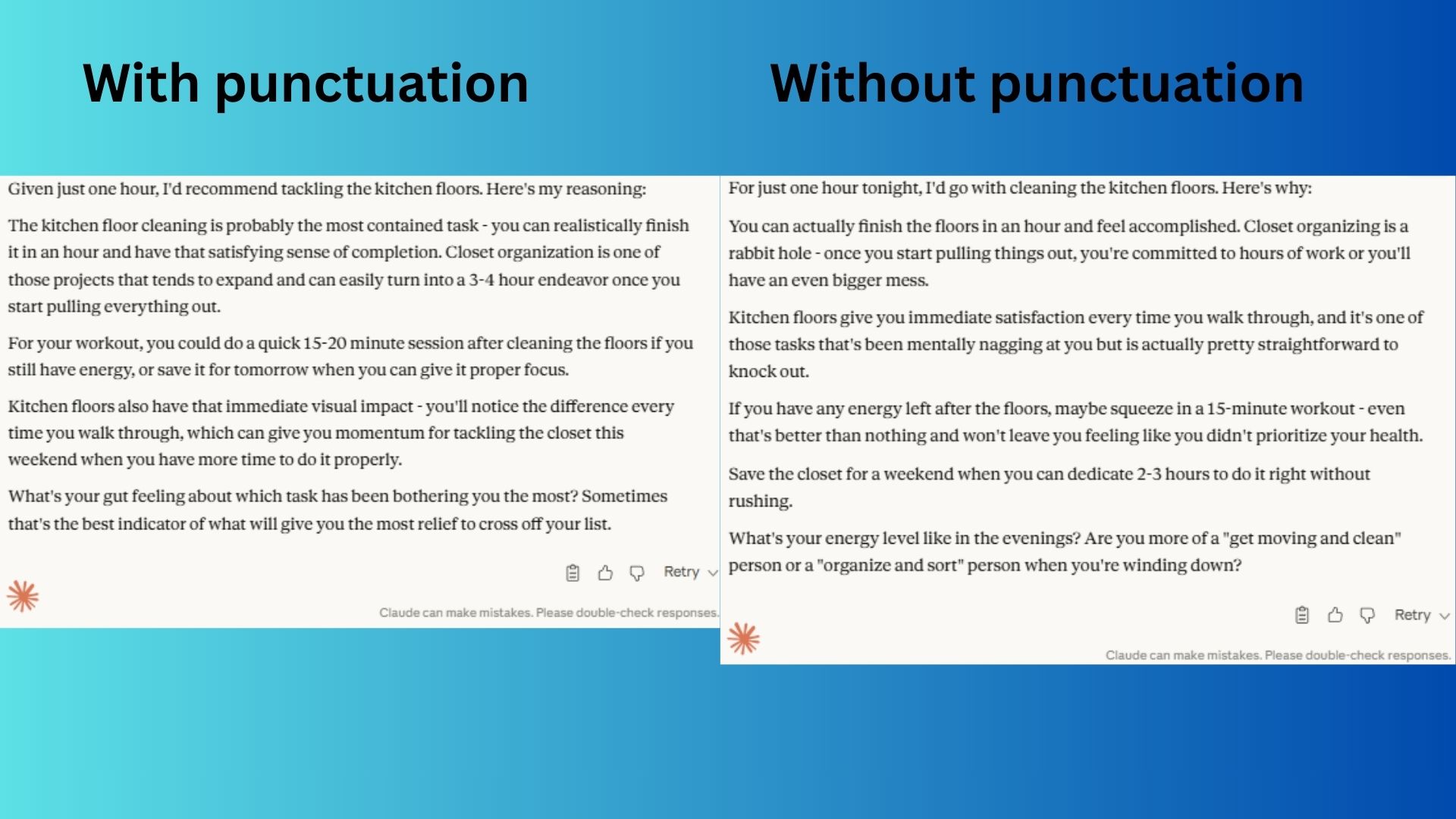 With punctuation

Given just one hour, I'd recommend tackling the kitchen floors. Here's my reasoning:

The kitchen floor cleaning is probably the most contained task - you can realistically finish it in an hour and have that satisfying sense of completion. Closet organization is one of those projects that tends to expand and can easily turn into a 3-4 hour endeavor once you start pulling everything out.

For your workout, you could do a quick 15-20 minute session after cleaning the floors if you still have energy, or save it for tomorrow when you can give it proper focus.

Kitchen floors also have that immediate visual impact - you'll notice the difference every time you walk through, which can give you momentum for tackling the closet this weekend when you have more time to do it properly.

What's your gut feeling about which task has been bothering you the most? Sometimes that's the best indicator of what will give you the most relief to cross off your list.

Retry

Claude can make mistakes. Please double-check responses.

Without punctuation

For just one hour tonight, I'd go with cleaning the kitchen floors. Here's why:

You can actually finish the floors in an hour and feel accomplished. Closet organizing is a rabbit hole - once you start pulling things out, you're committed to hours of work or you'll have an even bigger mess.

Kitchen floors give you immediate satisfaction every time you walk through, and it's one of those tasks that's been mentally nagging at you but is actually pretty straightforward to knock out.

If you have any energy left after the floors, maybe squeeze in a 15-minute workout - even that's better than nothing and won't leave you feeling like you didn't prioritize your health.

Save the closet for a weekend when you can dedicate 2-3 hours to do it right without rushing.

What's your energy level like in the evenings? Are you more of a "get moving and clean" person or a "organize and sort" person when you're winding down?

Retry

Claude can make mistakes. Please double-check responses.